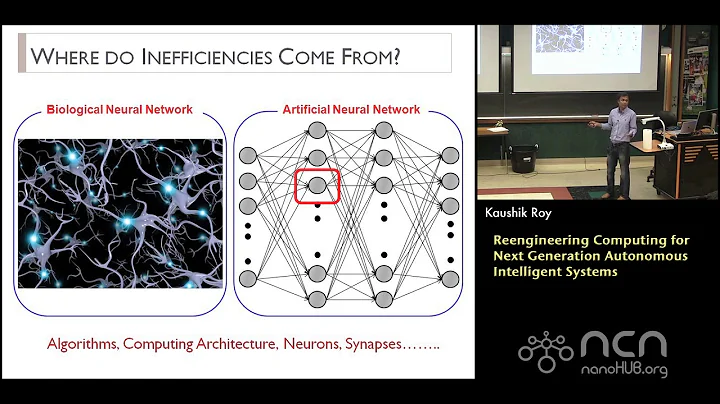 WHERE DO INEFFICIENCIES COME FROM?

Biological Neural Network

Artificial Neural Network

Algorithms, Computing Architecture, Neurons, Synapses……..

Kaushik Roy

Reengineering Computing for Next Generation Autonomous Intelligent Systems

ncn

nanoHUB.org